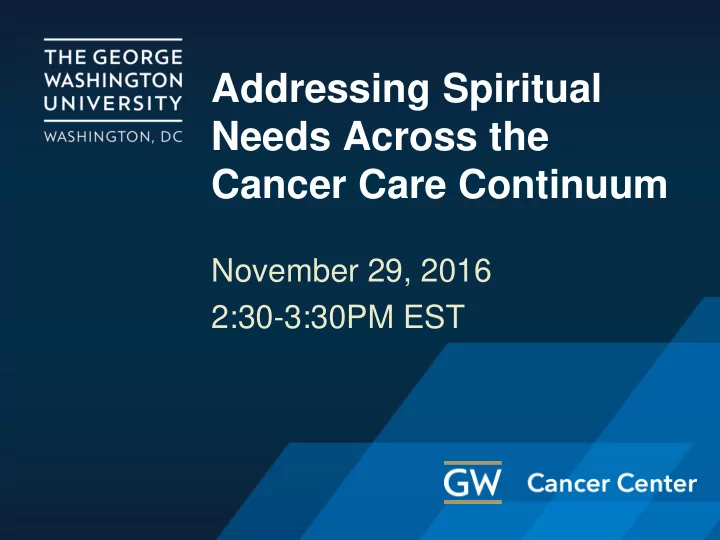 THE GEORGE WASHINGTON UNIVERSITY
WASHINGTON, DC

Addressing Spiritual Needs Across the Cancer Care Continuum

November 29, 2016
2:30-3:30PM EST

GW Cancer Center